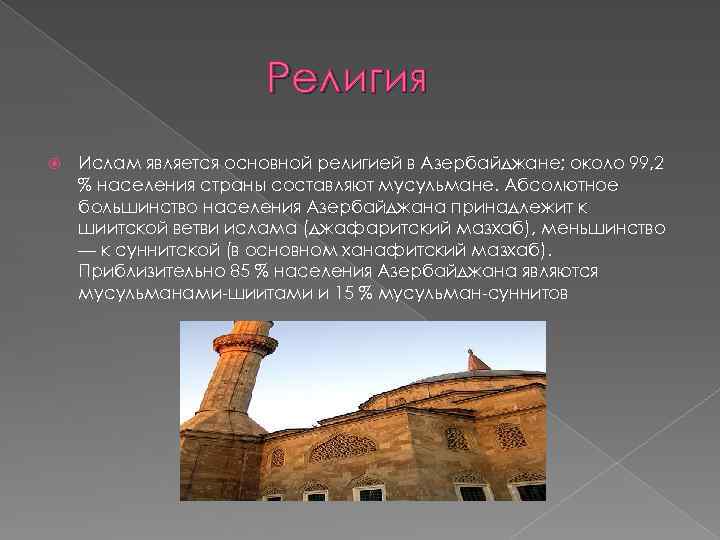 Религия

Ислам является основной религией в Азербайджане; около 99,2 % населения страны составляют мусульмане. Абсолютное большинство населения Азербайджана принадлежит к шиитской ветви ислама (джафаритский мазхаб), меньшинство — к суннитской (в основном ханафитский мазхаб). Приблизительно 85 % населения Азербайджана являются мусульманами-шиитами и 15 % мусульман-суннитов